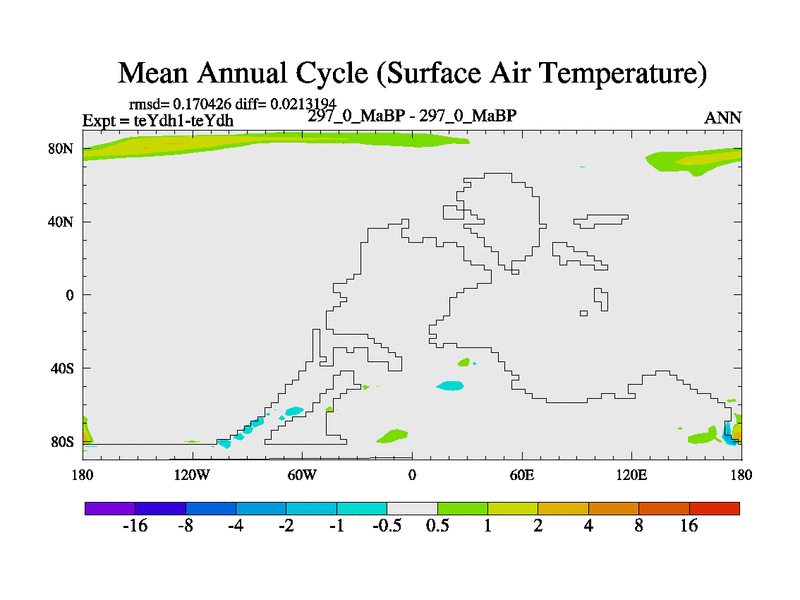 Mean Annual Cycle (Surface Air Temperature)

rmsd= 0.170426 diff= 0.0213194
Expt = teYdh1-teYdh
297_0_MaBP - 297_0_MaBP
ANN

80N
40N
0
40S
80S

180
120W
60W
0
60E
120E
180

-16
-8
-4
-2
-1
-0.5
0.5
1
2
4
8
16